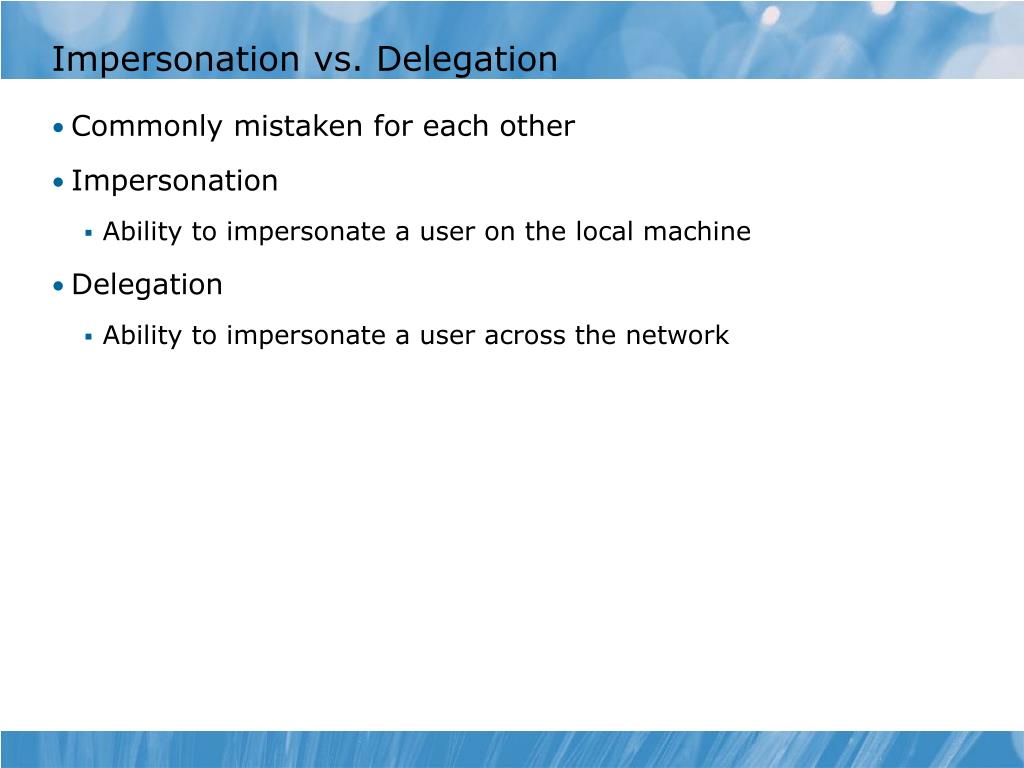 Impersonation vs. Delegation

• Commonly mistaken for each other

• Impersonation

▪ Ability to impersonate a user on the local machine

• Delegation

▪ Ability to impersonate a user across the network